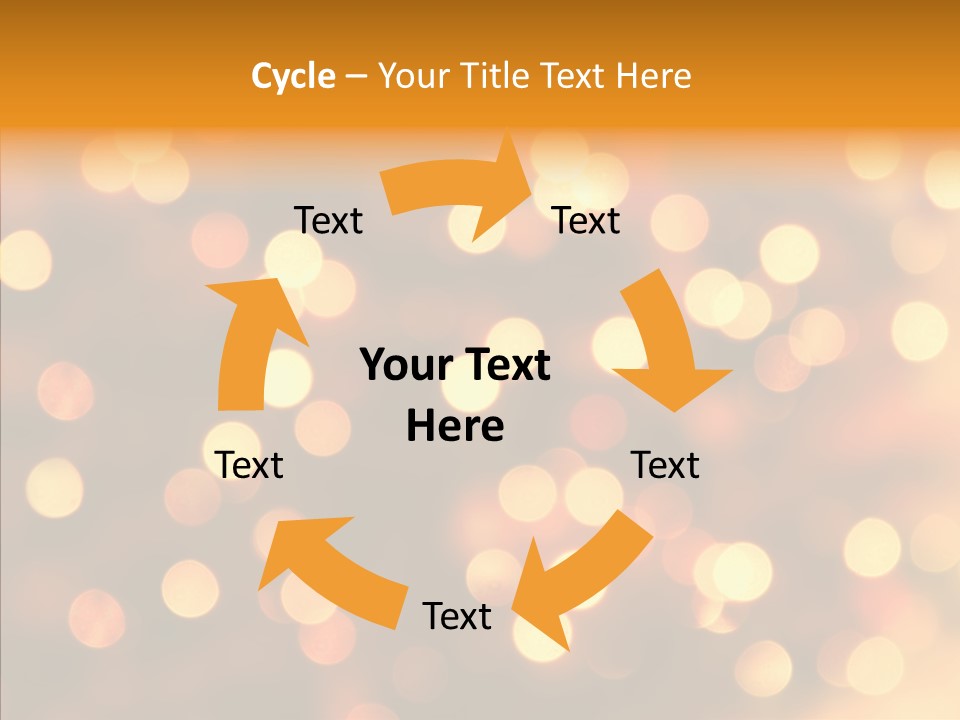 Cycle – Your Title Text Here

Text

Text

Your Text Here

Text

Text

Text